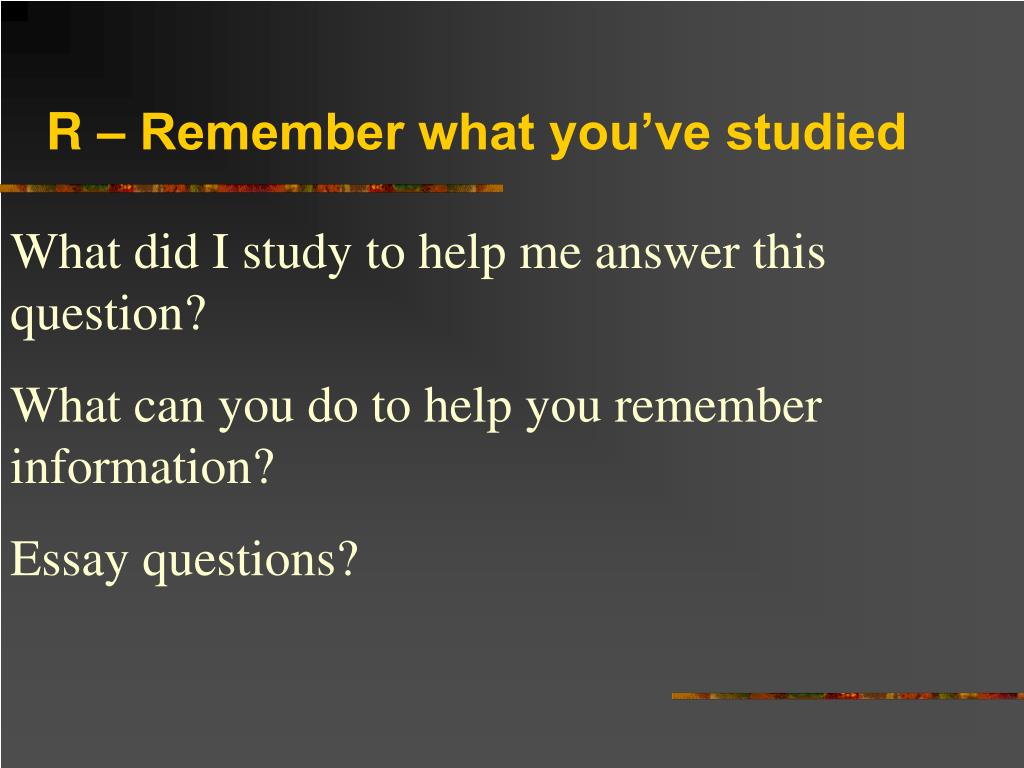 R – Remember what you’ve studied

What did I study to help me answer this question?

What can you do to help you remember information?

Essay questions?